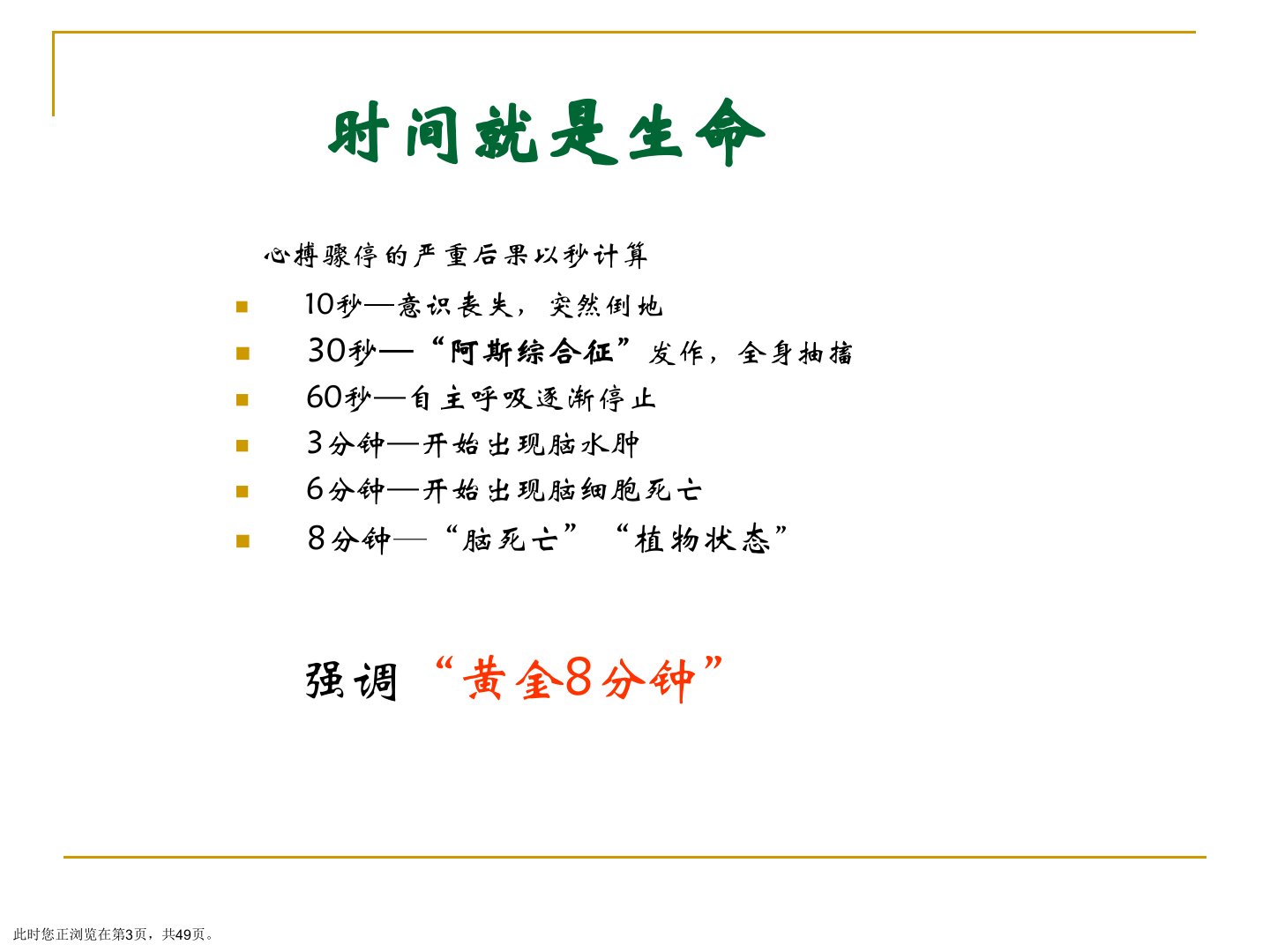 时间就是生命

心搏骤停的严重后果以秒计算

- 10秒—意识丧失，突然倒地
- 30秒—“阿斯综合征”发作，全身抽搐
- 60秒—自主呼吸逐渐停止
- 3分钟—开始出现脑水肿
- 6分钟—开始出现脑细胞死亡
- 8分钟—“脑死亡”“植物状态”

强调“黄金8分钟”

此时您正浏览在第3页，共49页。